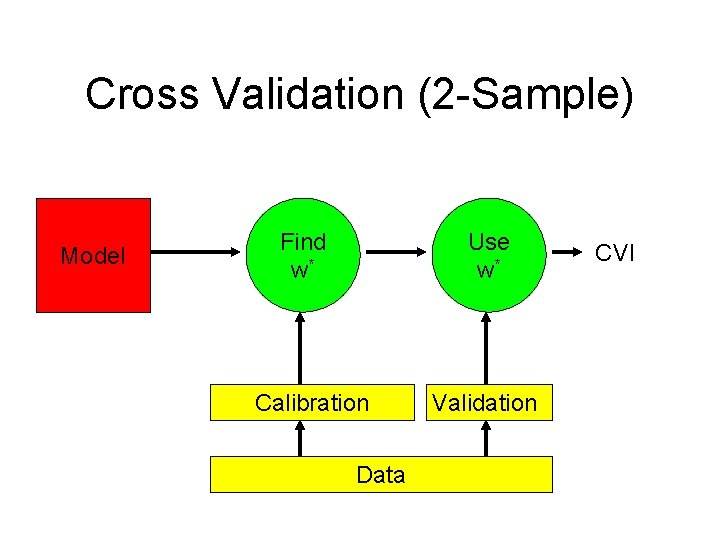 Cross Validation (2-Sample)

Model

Find $w^*$

Use $w^*$

CVI

Calibration

Validation

Data